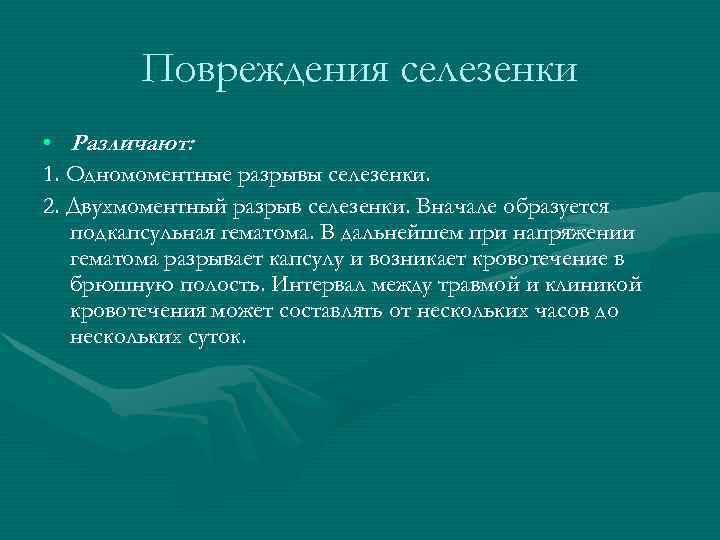 Повреждения селезенки

• Различают:

1. Одномоментные разрывы селезенки.

2. Двухмоментный разрыв селезенки. Вначале образуется подкапсульная гематома. В дальнейшем при напряжении гематома разрывает капсулу и возникает кровотечение в брюшную полость. Интервал между травмой и клиникой кровотечения может составлять от нескольких часов до нескольких суток.